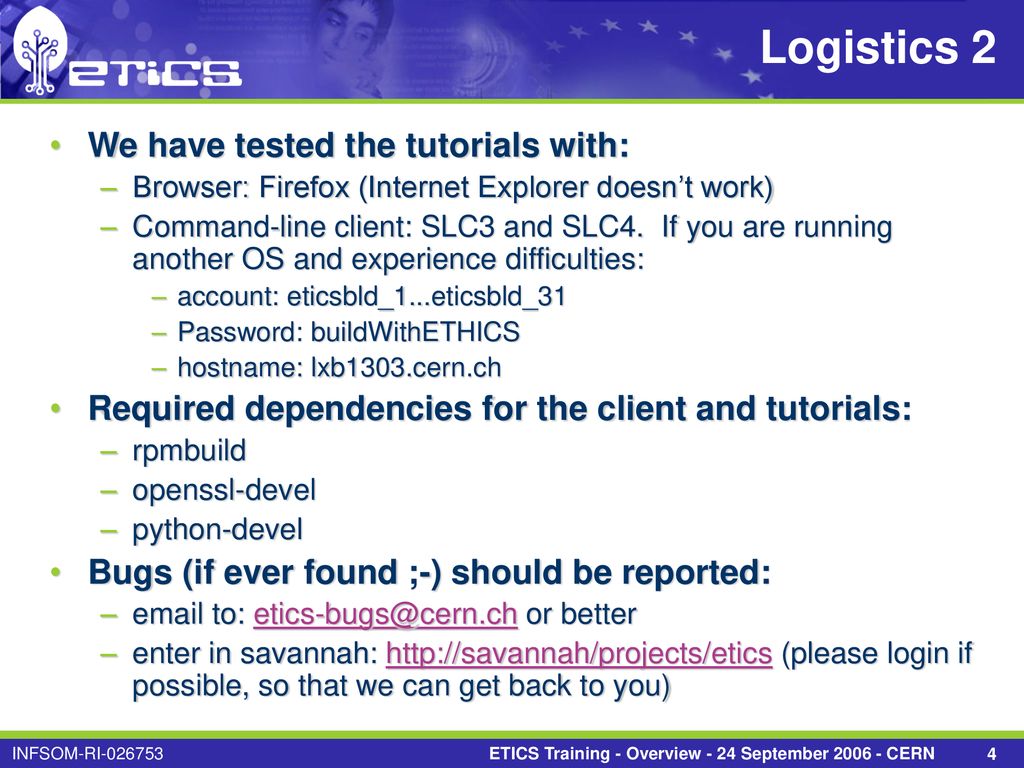 ETICS

Logistics 2

• We have tested the tutorials with:
– Browser: Firefox (Internet Explorer doesn't work)
– Command-line client: SLC3 and SLC4. If you are running another OS and experience difficulties:
– account: eticsbld_1...eticsbld_31
– Password: buildWithETHICS
– hostname: lxb1303.cern.ch
• Required dependencies for the client and tutorials:
– rpmbuild
– openssl-devel
– python-devel
• Bugs (if ever found ;-) should be reported:
– email to: etics-bugs@cern.ch or better
– enter in savannah: http://savannah/projects/etics (please login if possible, so that we can get back to you)

INFSOM-RI-026753

ETICS Training - Overview - 24 September 2006 - CERN

4